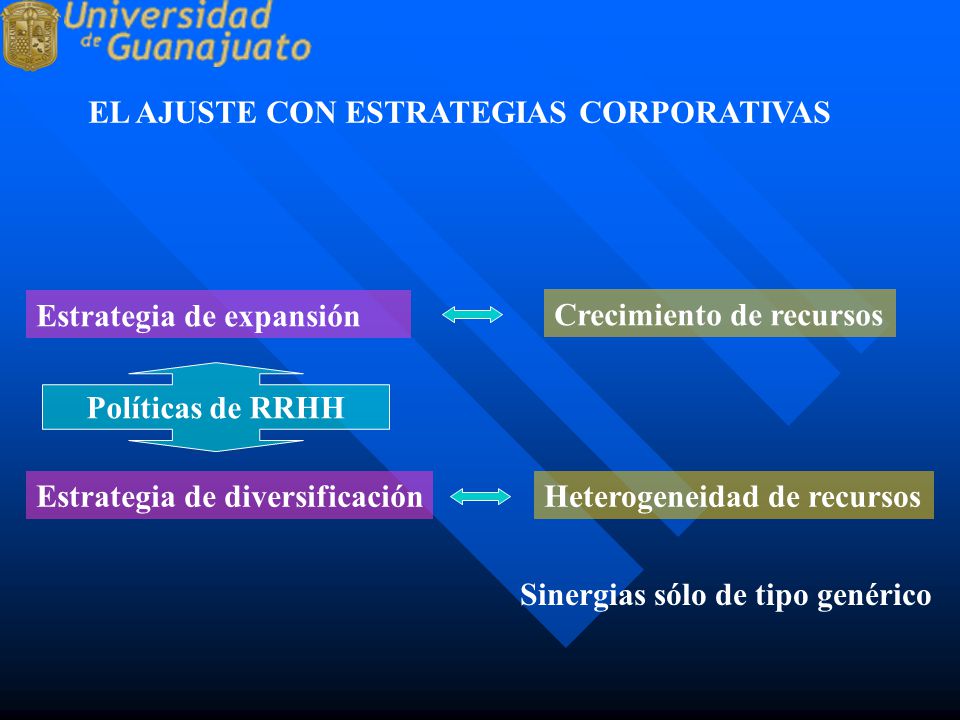 Universidad de Guanajuato

EL AJUSTE CON ESTRATEGIAS CORPORATIVAS

Estrategia de expansión

Crecimiento de recursos

Políticas de RRHH

Estrategia de diversificación

Heterogeneidad de recursos

Sinergias sólo de tipo genérico